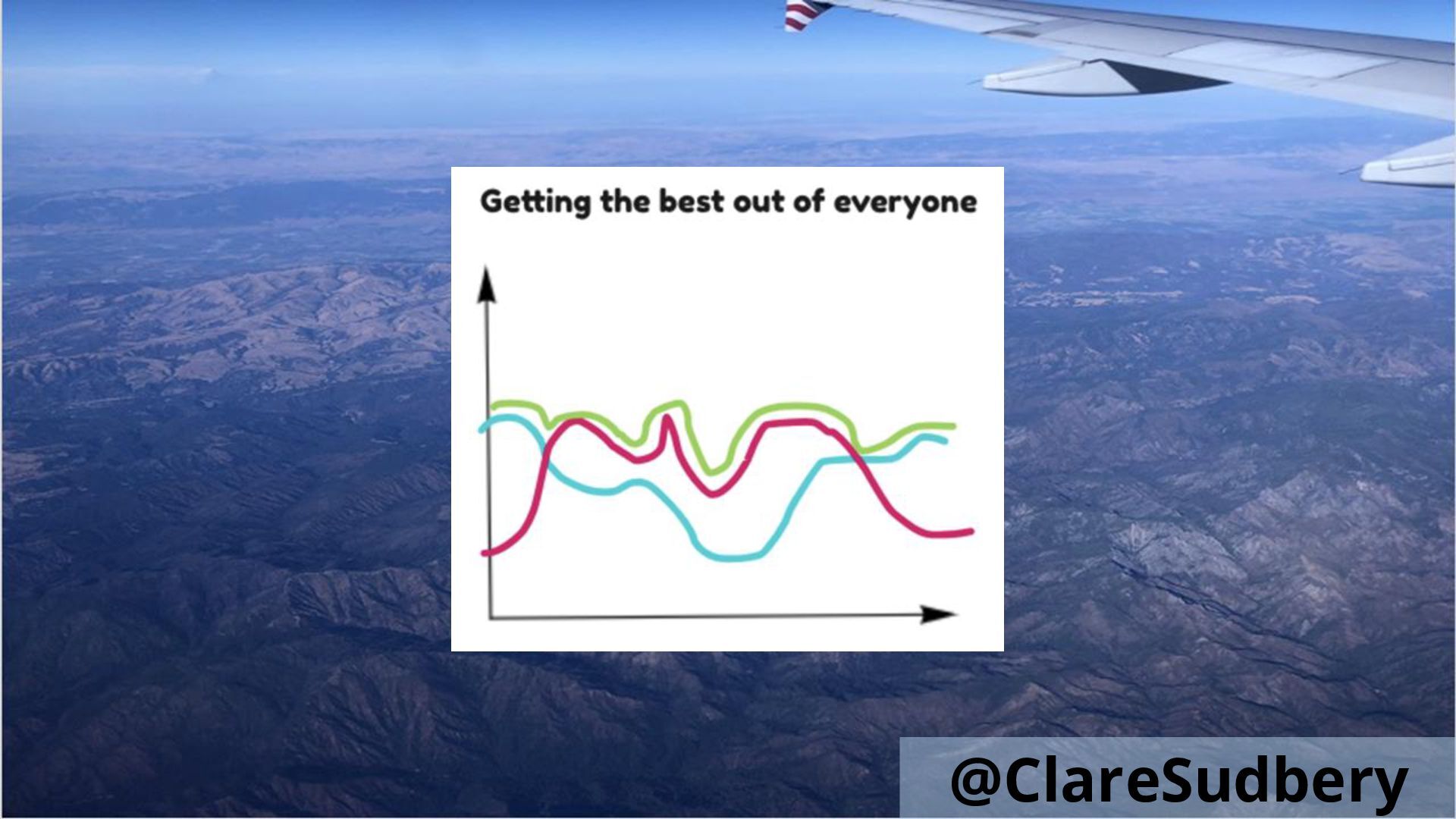 Getting the best out of everyone

@ClareSudbery